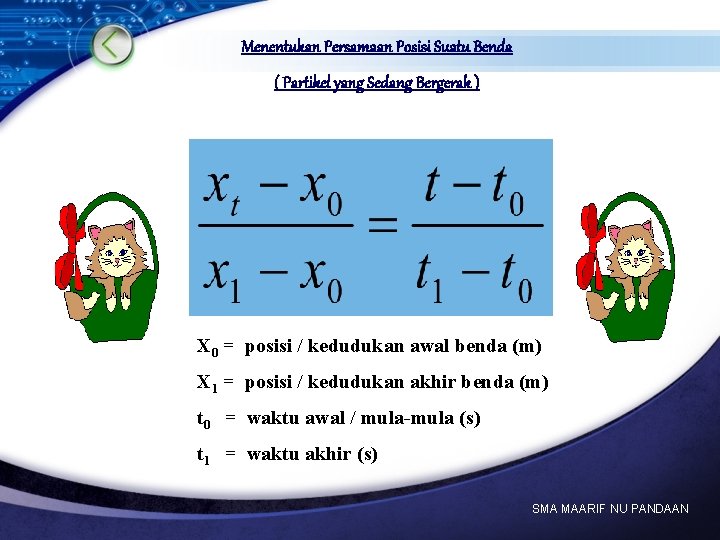 Menentukan Persamaan Posisi Suatu Benda

( Partikel yang Sedang Bergerak )

$\frac{x_t - x_0}{x_1 - x_0} = \frac{t - t_0}{t_1 - t_0}$

$X_0$ = posisi / kedudukan awal benda (m)

$X_1$ = posisi / kedudukan akhir benda (m)

$t_0$ = waktu awal / mula-mula (s)

$t_1$ = waktu akhir (s)

SMA MAARIF NU PANDAAN